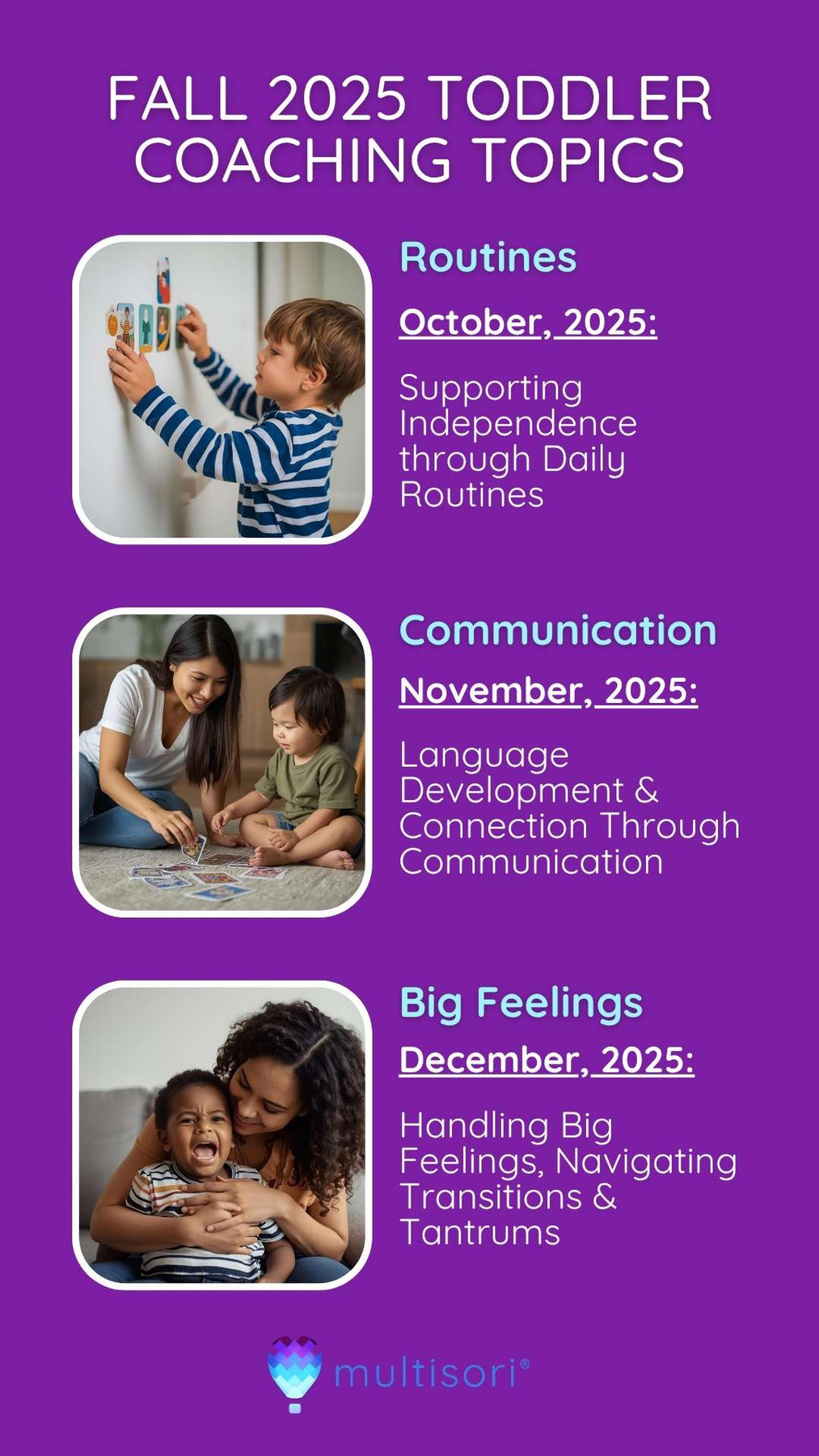 FALL 2025 TODDLER COACHING TOPICS

Routines

October, 2025:

Supporting Independence through Daily Routines

Communication

November, 2025:

Language Development & Connection Through Communication

Big Feelings

December, 2025:

Handling Big Feelings, Navigating Transitions & Tantrums

multisori®